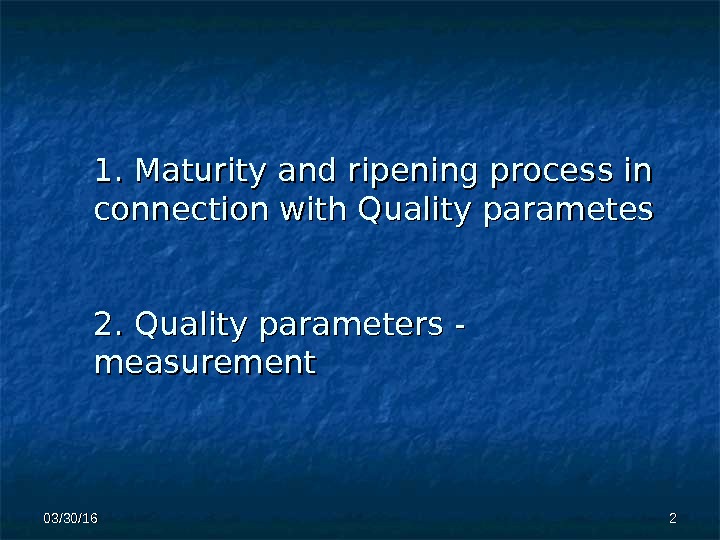 1. Maturity and ripening process in connection with Quality parametes

2. Quality parameters - measurement

03/30/16

2